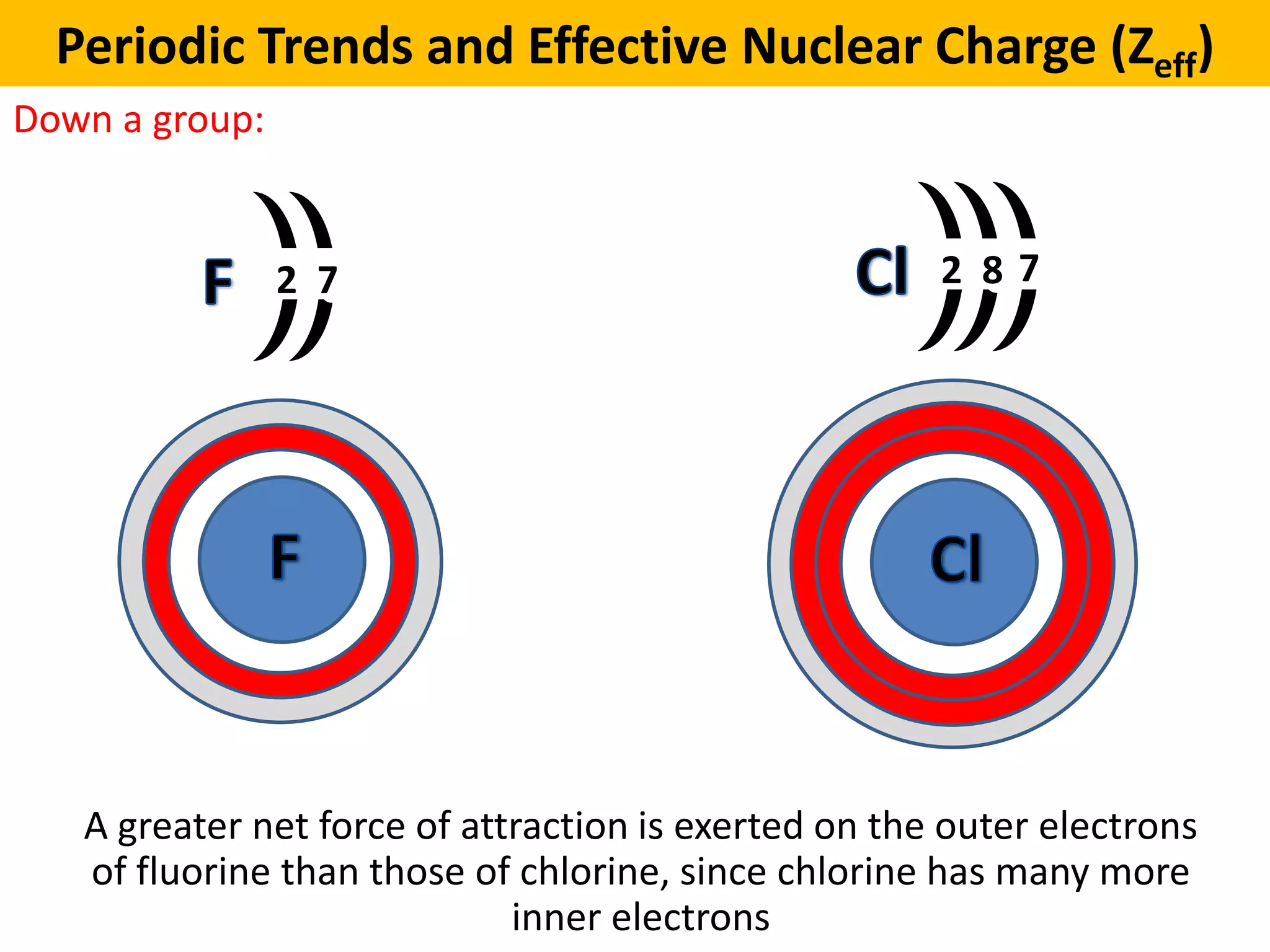 Periodic Trends and Effective Nuclear Charge ($Z_{eff}$)

Down a group:

F 2 7

Cl 2 8 7

F

Cl

A greater net force of attraction is exerted on the outer electrons of fluorine than those of chlorine, since chlorine has many more inner electrons